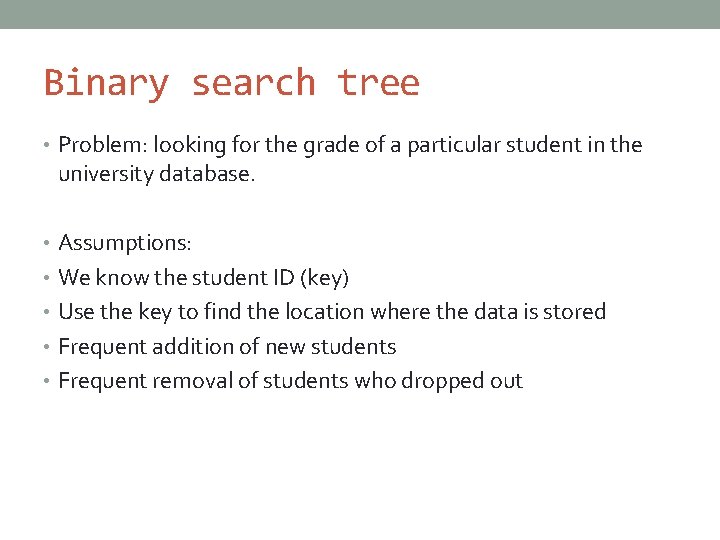 Binary search tree

• Problem: looking for the grade of a particular student in the university database.

• Assumptions:
• We know the student ID (key)
• Use the key to find the location where the data is stored
• Frequent addition of new students
• Frequent removal of students who dropped out